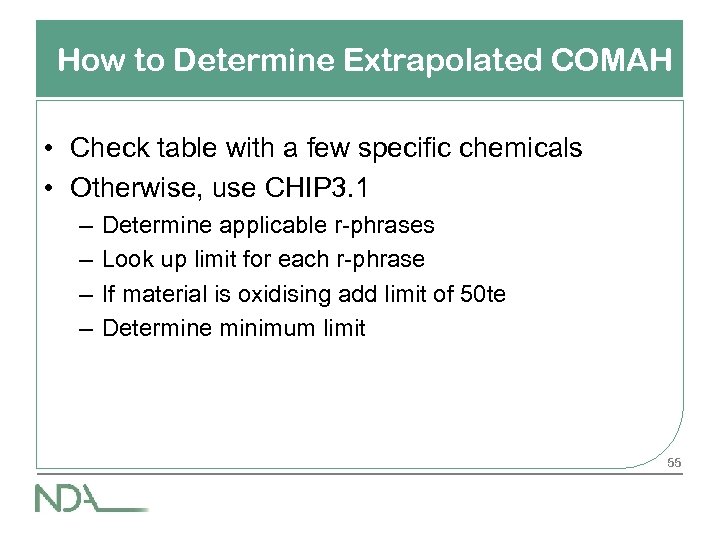 How to Determine Extrapolated COMAH

• Check table with a few specific chemicals
• Otherwise, use CHIP3.1
– Determine applicable r-phrases
– Look up limit for each r-phrase
– If material is oxidising add limit of 50te
– Determine minimum limit

56

NDA